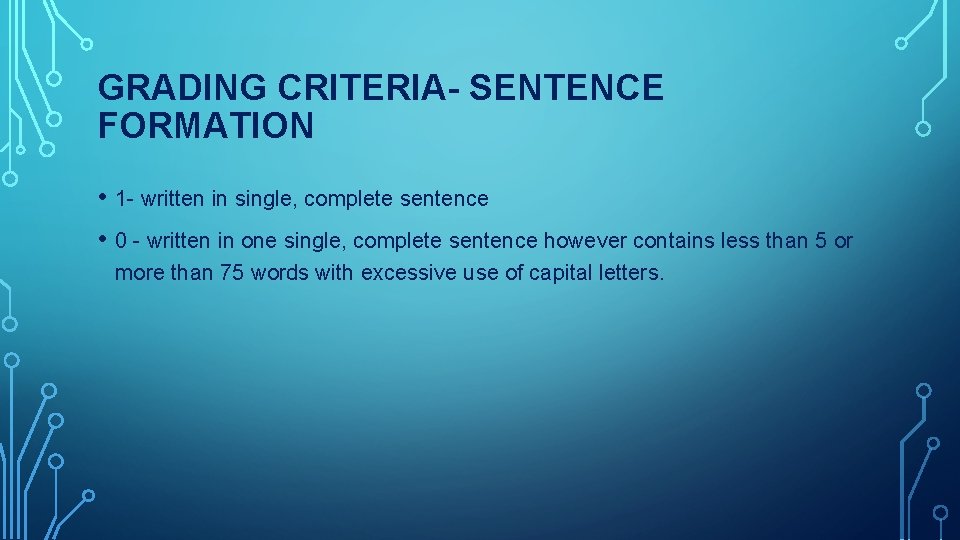 GRADING CRITERIA- SENTENCE FORMATION

• 1- written in single, complete sentence

• 0 - written in one single, complete sentence however contains less than 5 or more than 75 words with excessive use of capital letters.